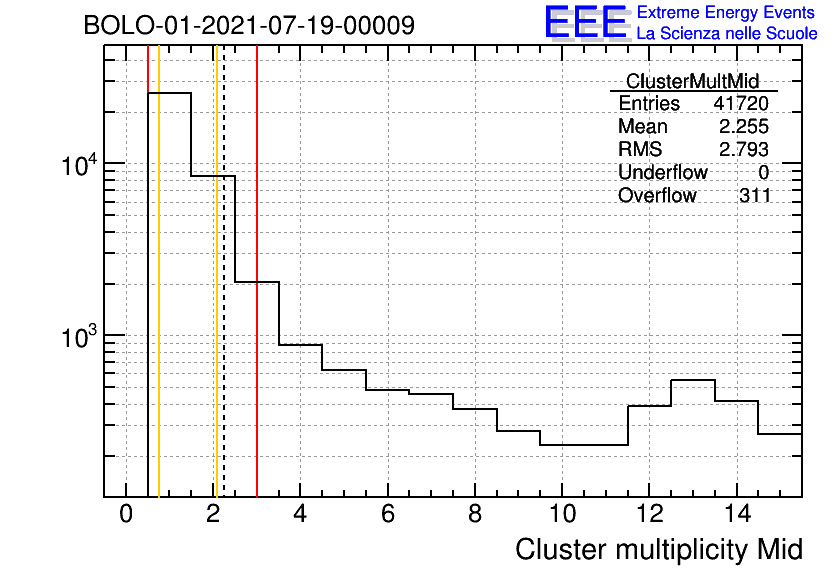 BOLO-01-2021-07-19-00009

EEE Extreme Energy Events
La Scienza nelle Scuole

| ClusterMultMid | |
|---|---|
| Entries | 41720 |
| Mean | 2.255 |
| RMS | 2.793 |
| Underflow | 0 |
| Overflow | 311 |

$10^4$

$10^3$

0 2 4 6 8 10 12 14

Cluster multiplicity Mid